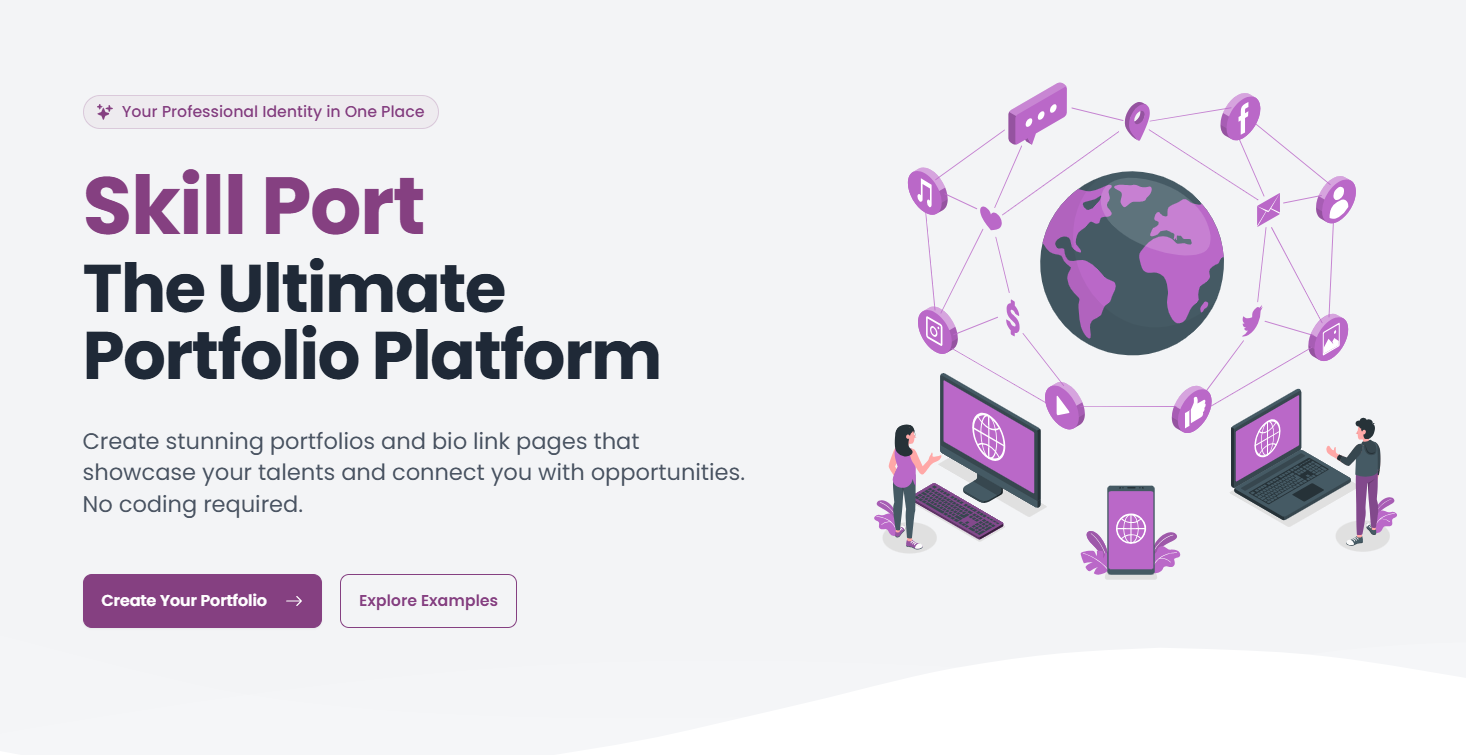 Your Professional Identity in One Place

Skill Port
The Ultimate Portfolio Platform

Create stunning portfolios and bio link pages that showcase your talents and connect you with opportunities. No coding required.

Create Your Portfolio →

Explore Examples